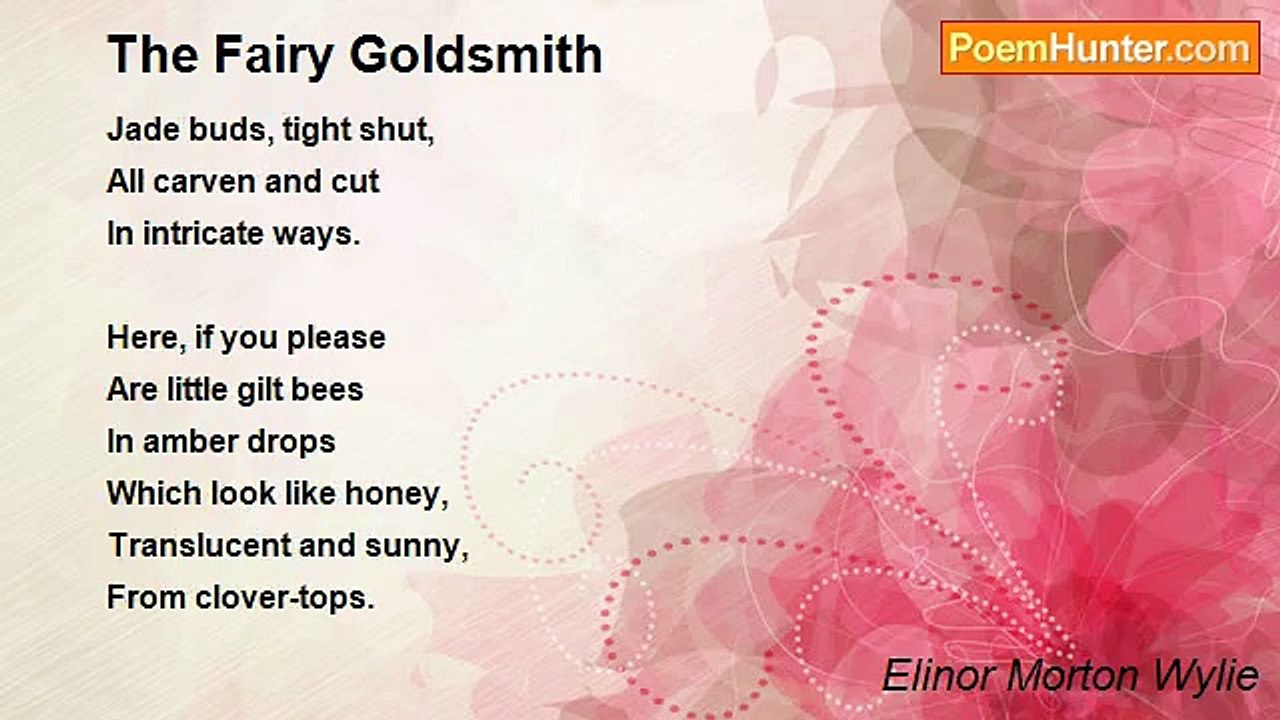 The Fairy Goldsmith

PoemHunter.com

Jade buds, tight shut,
All carven and cut
In intricate ways.

Here, if you please
Are little gilt bees
In amber drops
Which look like honey,
Translucent and sunny,
From clover-tops.

Elinor Morton Wylie